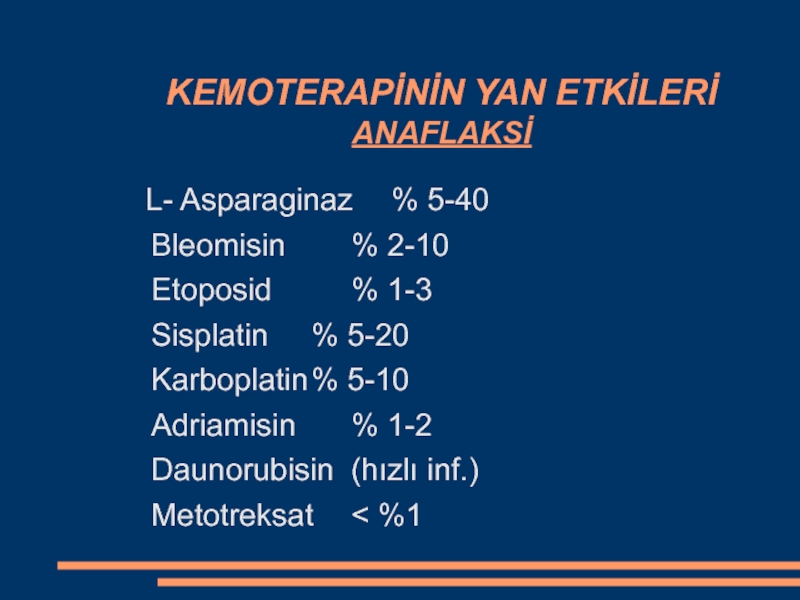 KEMOTERAPİNİN YAN ETKİLERİ
ANAFLAKSİ

L- Asparaginaz % 5-40
Bleomisin % 2-10
Etoposid % 1-3
Sisplatin % 5-20
Karboplatin % 5-10
Adriamisin % 1-2
Daunorubisin (hızlı inf.)
Metotreksat < %1